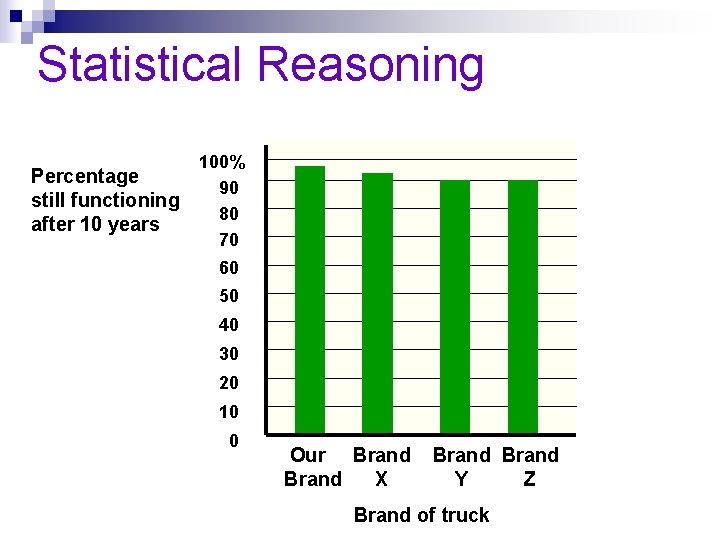 Statistical Reasoning

Percentage still functioning after 10 years

100%
90
80
70
60
50
40
30
20
10
0

Our Brand
Brand X
Brand Y
Brand Z

Brand of truck